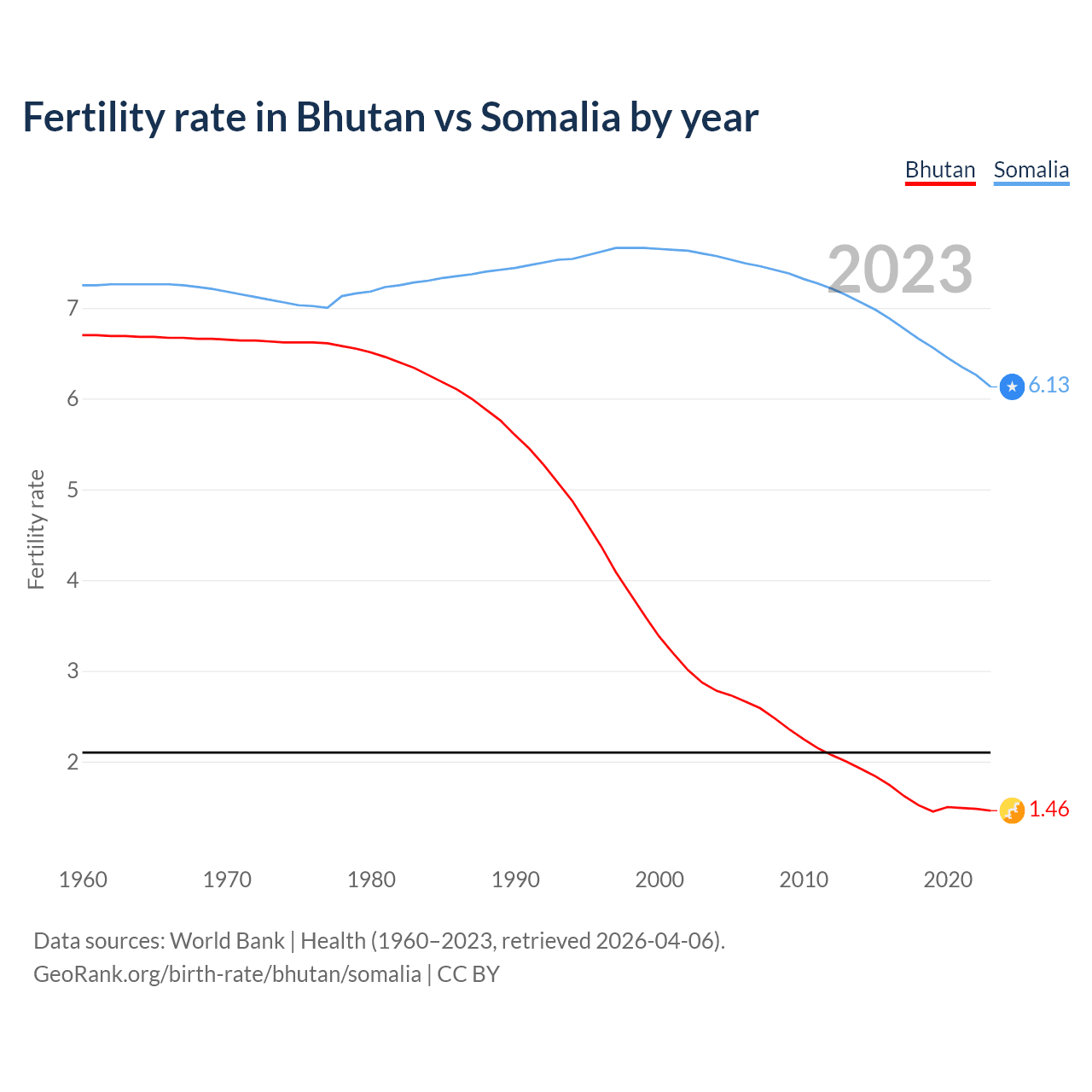 Fertility rate in Bhutan vs Somalia by year

Bhutan Somalia

2023

Fertility rate

7
6
5
4
3
2

6.13
1.46

1960 1970 1980 1990 2000 2010 2020

Data sources: World Bank | Health (1960–2023, retrieved 2026-04-06).
GeoRank.org/birth-rate/bhutan/somalia | CC BY